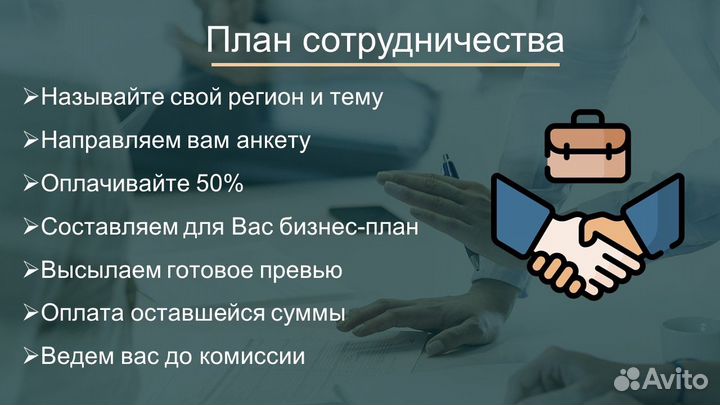 План сотрудничества

➢Называйте свой регион и тему
➢Направляем вам анкету
➢Оплачивайте 50%
➢Составляем для Вас бизнес-план
➢Высылаем готовое превью
➢Оплата оставшейся суммы
➢Ведем вас до комиссии

Avito